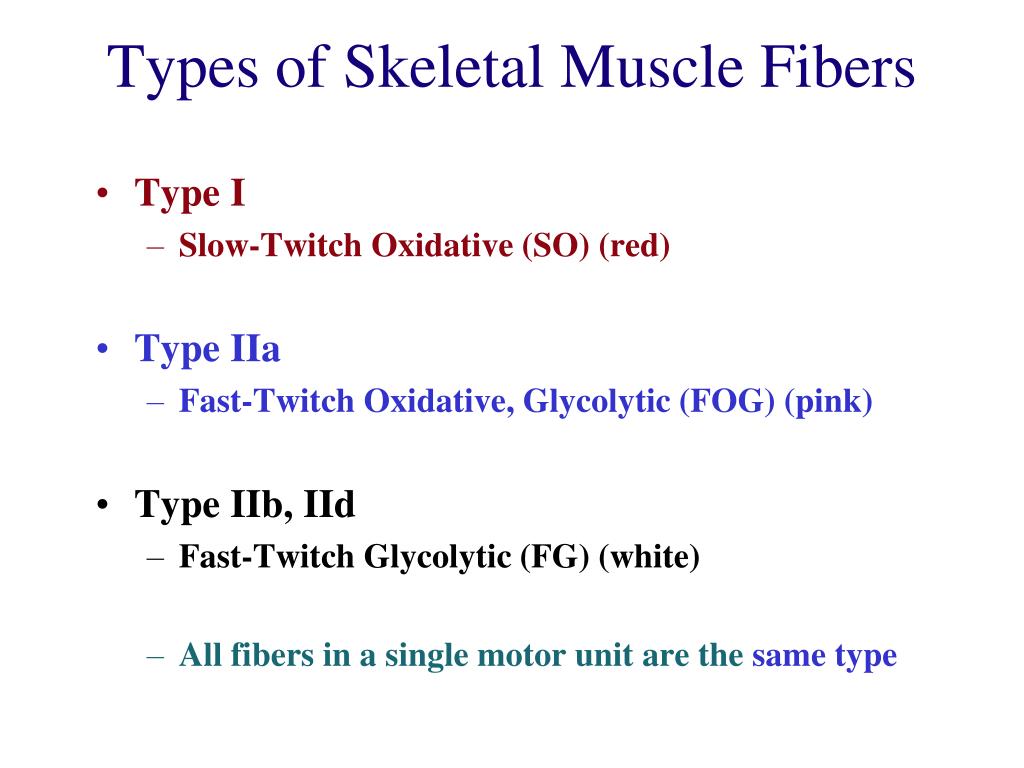 Types of Skeletal Muscle Fibers

• Type I
– Slow-Twitch Oxidative (SO) (red)

• Type IIa
– Fast-Twitch Oxidative, Glycolytic (FOG) (pink)

• Type IIb, IId
– Fast-Twitch Glycolytic (FG) (white)

– All fibers in a single motor unit are the same type